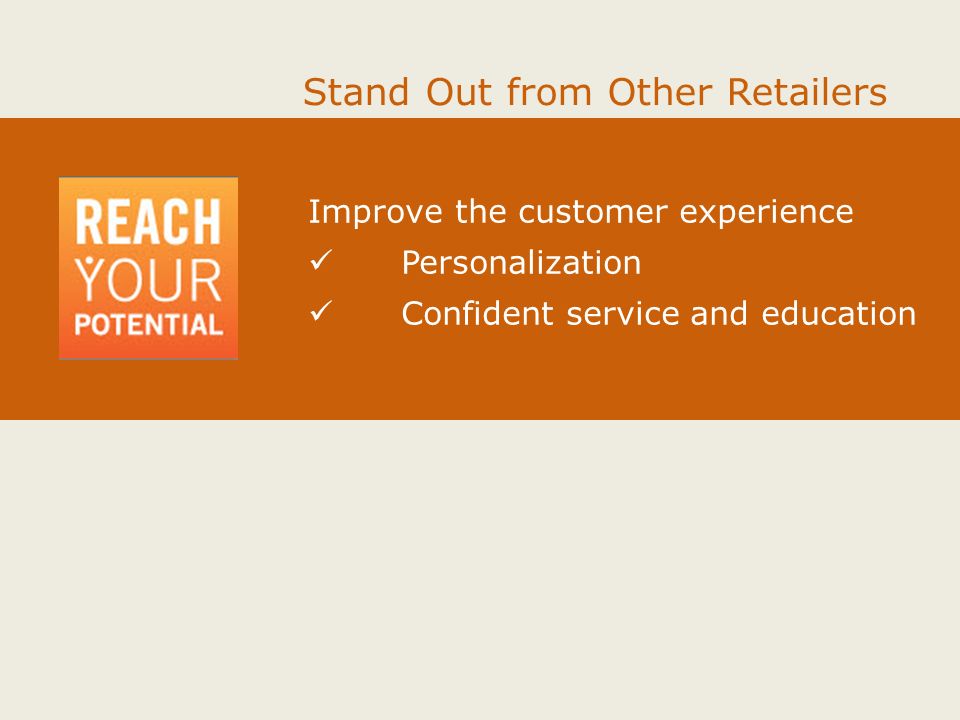 Stand Out from Other Retailers

REACH YOUR POTENTIAL

Improve the customer experience
✓ Personalization
✓ Confident service and education